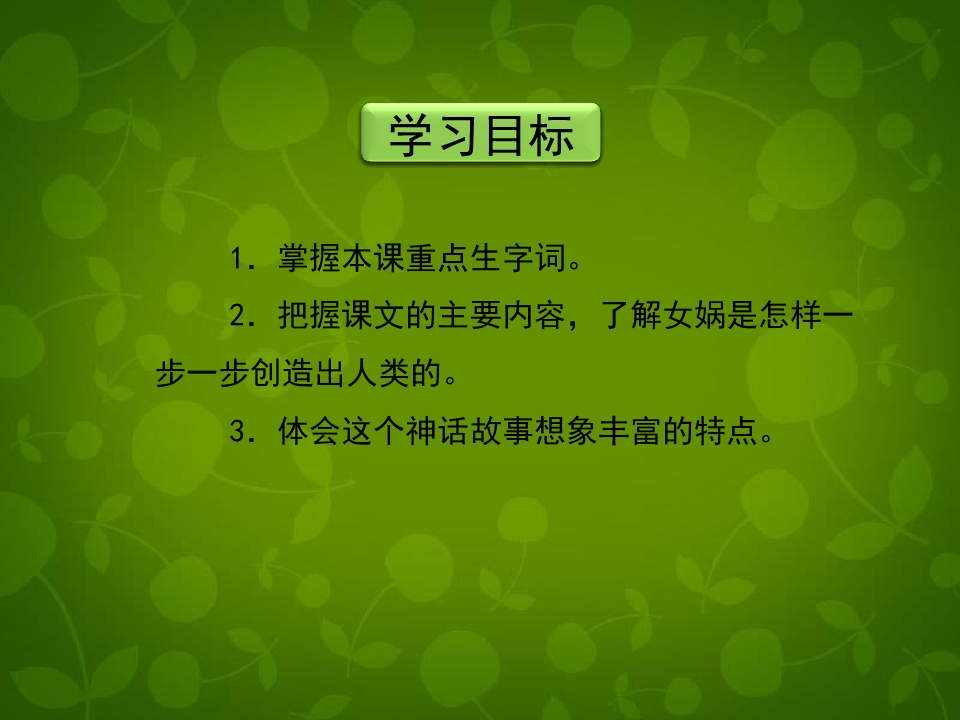 学习目标

1．掌握本课重点生字词。

2．把握课文的主要内容，了解女娲是怎样一步一步创造出人类的。

3．体会这个神话故事想象丰富的特点。